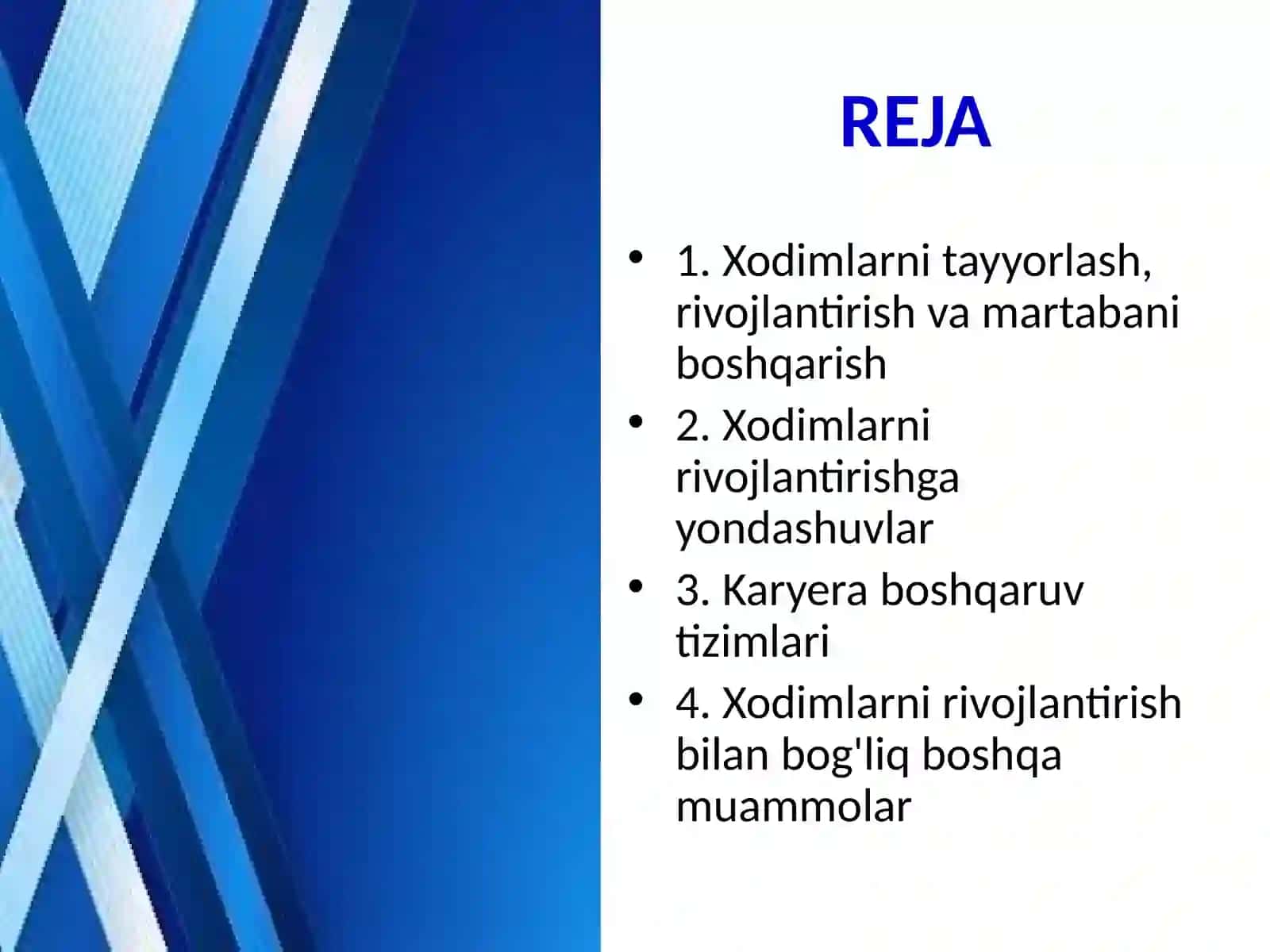 REJA

• 1. Xodimlarni tayyorlash, rivojlantirish va martabani boshqarish
• 2. Xodimlarni rivojlantirishga yondashuvlar
• 3. Karyera boshqaruv tizimlari
• 4. Xodimlarni rivojlantirish bilan bog'liq boshqa muammolar